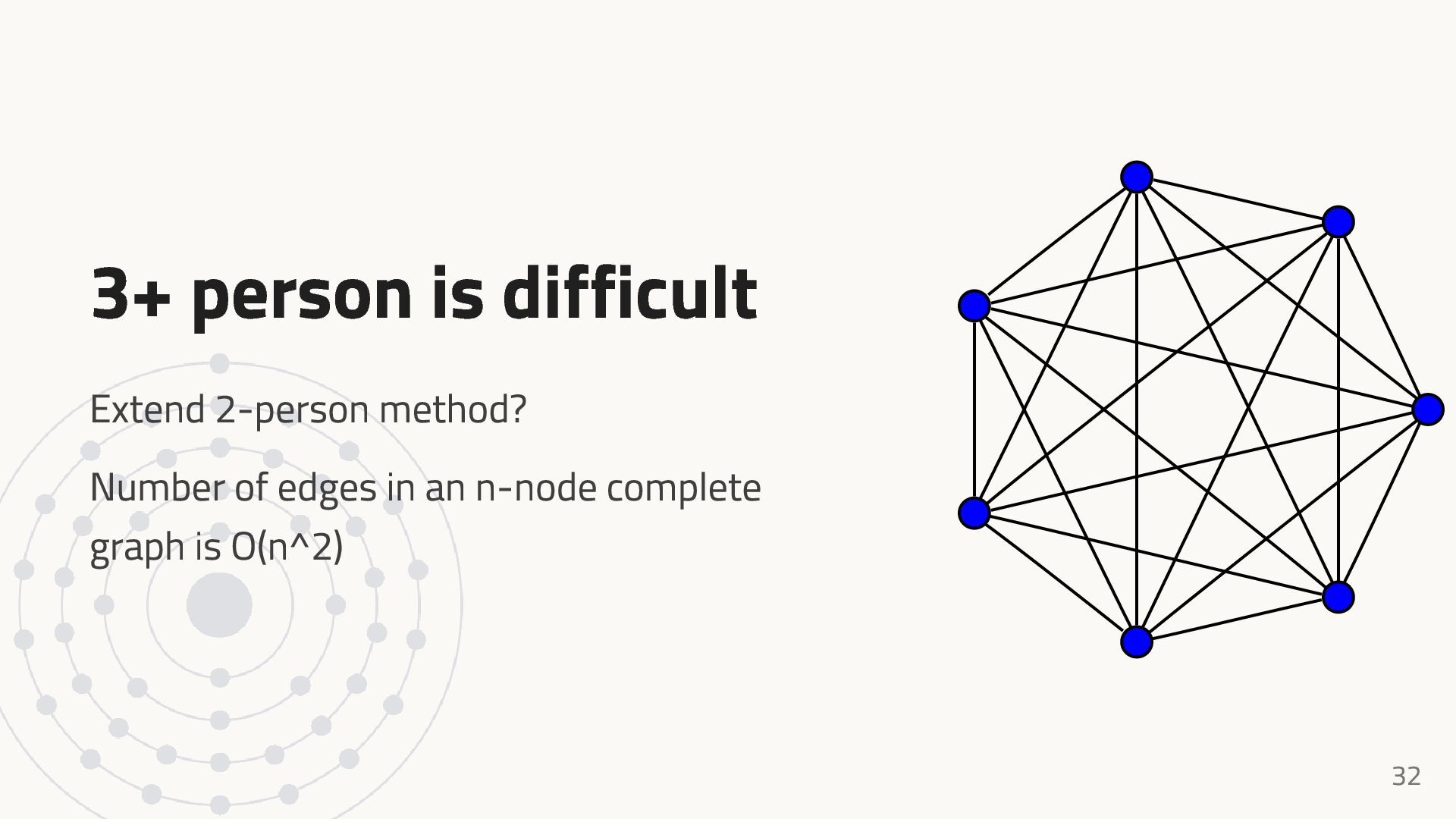 3+ person is difficult

Extend 2-person method?

Number of edges in an n-node complete graph is O(n^2)

32